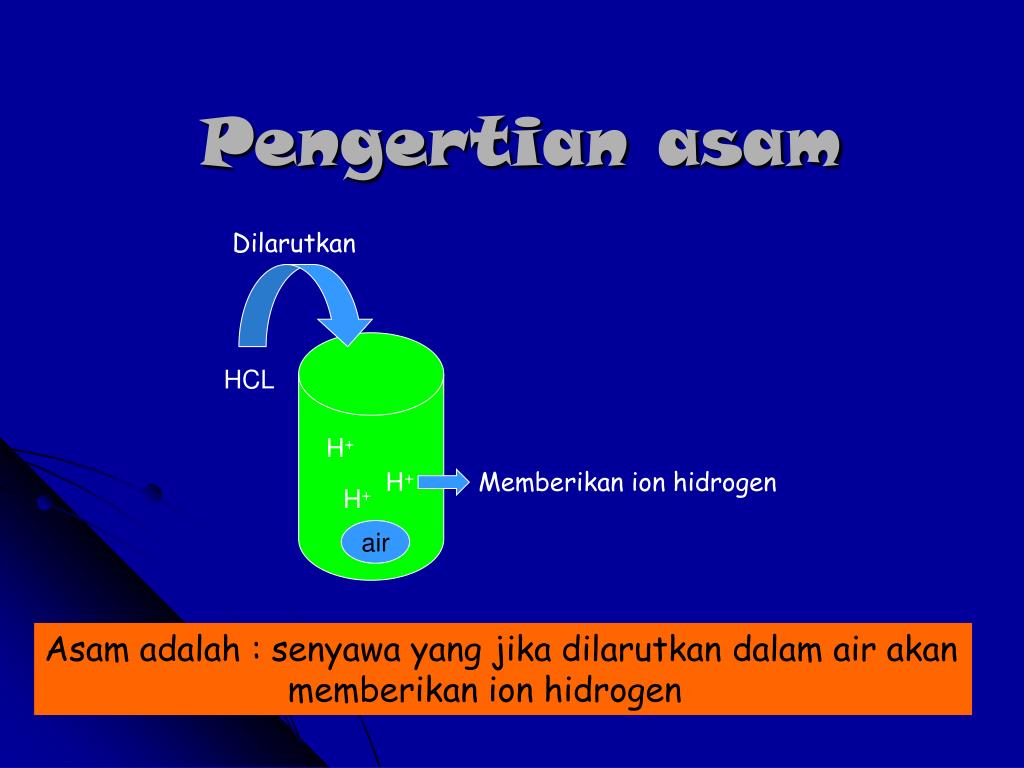 Pengertian asam

Dilarutkan

HCL

$H^+$

$H^+$

$H^+$

Memberikan ion hidrogen

air

Asam adalah : senyawa yang jika dilarutkan dalam air akan memberikan ion hidrogen